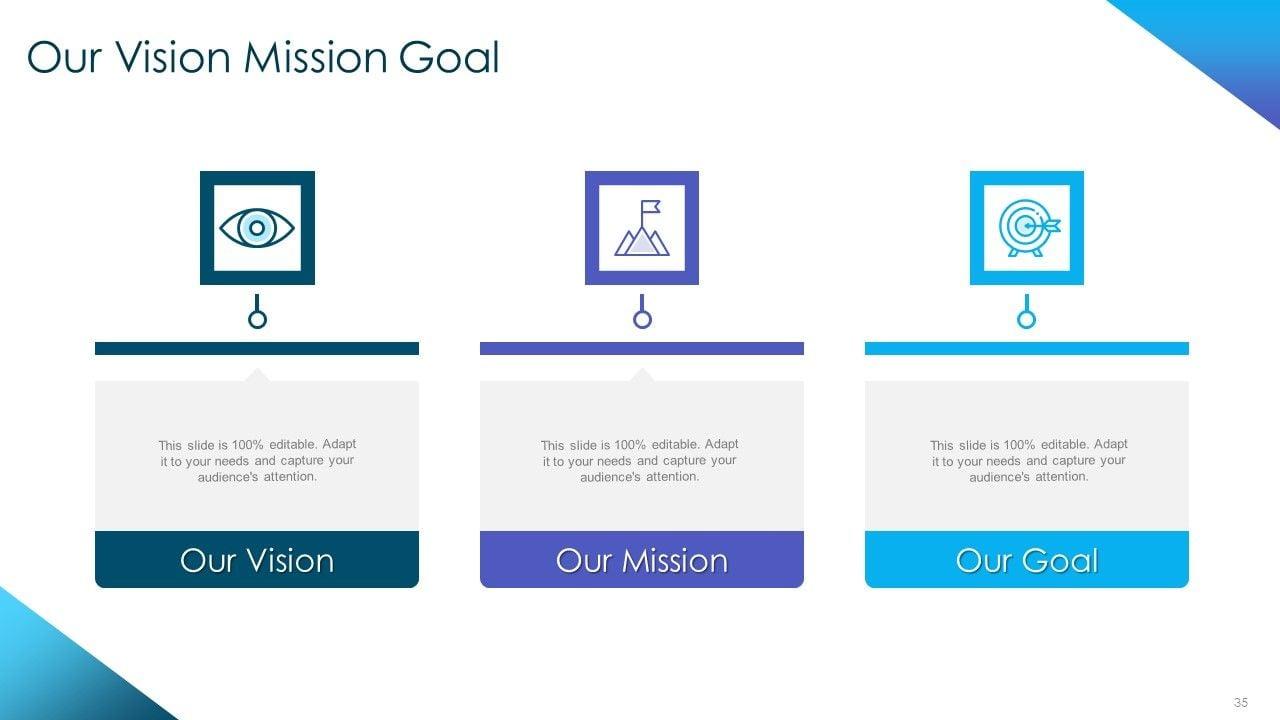 Our Vision Mission Goal

This slide is 100% editable. Adapt it to your needs and capture your audience's attention.

Our Vision

This slide is 100% editable. Adapt it to your needs and capture your audience's attention.

Our Mission

This slide is 100% editable. Adapt it to your needs and capture your audience's attention.

Our Goal

35